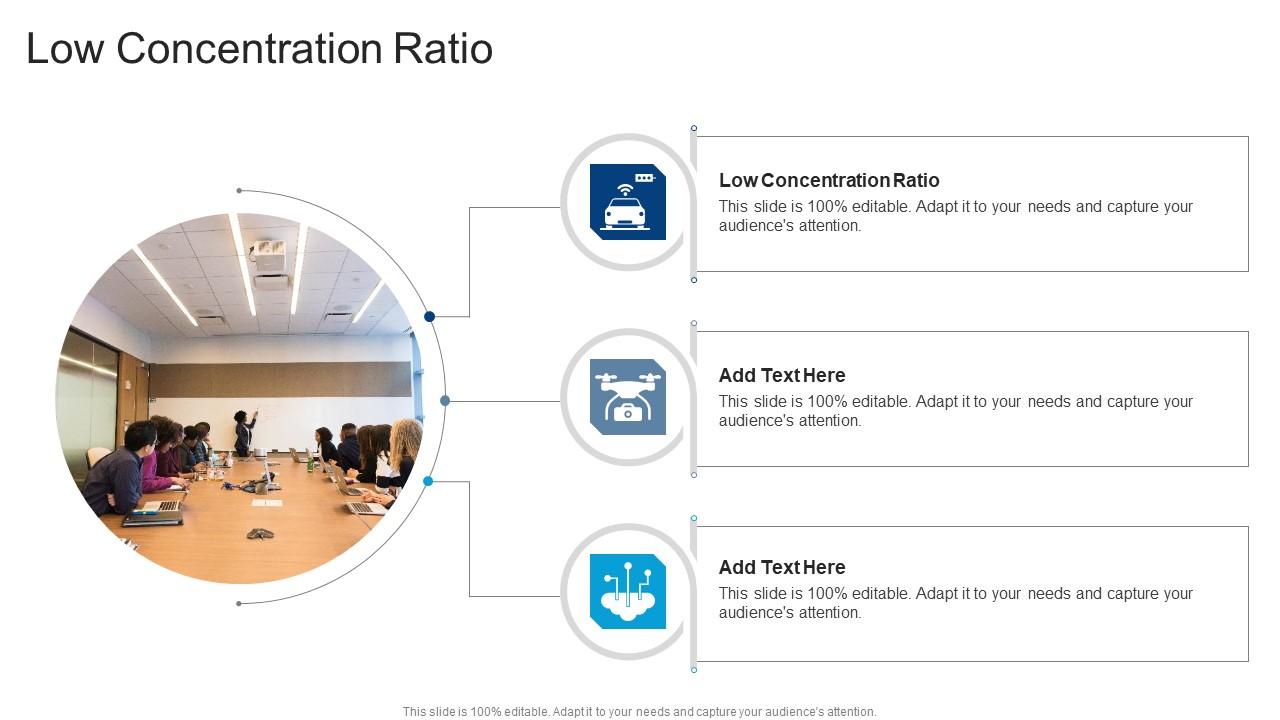 Low Concentration Ratio

Low Concentration Ratio
This slide is 100% editable. Adapt it to your needs and capture your audience's attention.

Add Text Here
This slide is 100% editable. Adapt it to your needs and capture your audience's attention.

Add Text Here
This slide is 100% editable. Adapt it to your needs and capture your audience's attention.

This slide is 100% editable. Adapt it to your needs and capture your audience's attention.